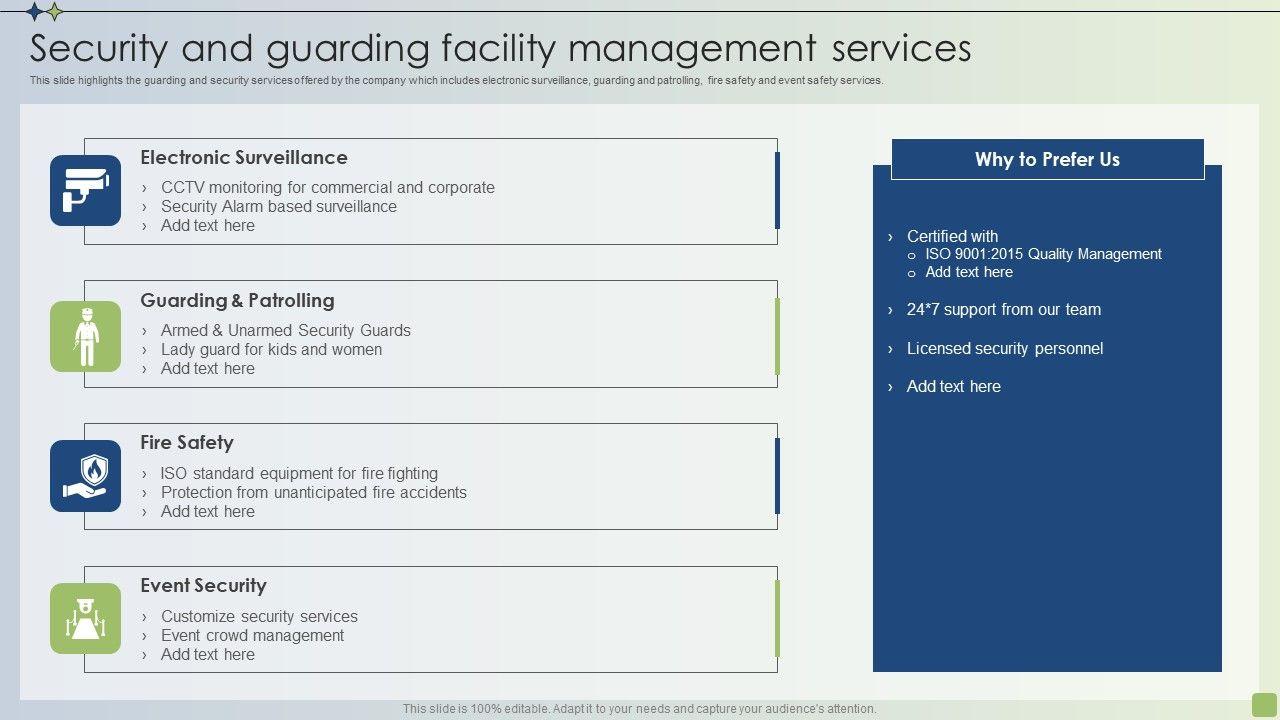 Security and guarding facility management services

This slide highlights the guarding and security services offered by the company which includes electronic surveillance, guarding and patrolling, fire safety and event safety services.

Electronic Surveillance
› CCTV monitoring for commercial and corporate
› Security Alarm based surveillance
› Add text here

Guarding & Patrolling
› Armed & Unarmed Security Guards
› Lady guard for kids and women
› Add text here

Fire Safety
› ISO standard equipment for fire fighting
› Protection from unanticipated fire accidents
› Add text here

Event Security
› Customize security services
› Event crowd management
› Add text here

Why to Prefer Us

› Certified with
o ISO 9001:2015 Quality Management
o Add text here

› 24*7 support from our team

› Licensed security personnel

› Add text here

This slide is 100% editable. Adapt it to your needs and capture your audience's attention.